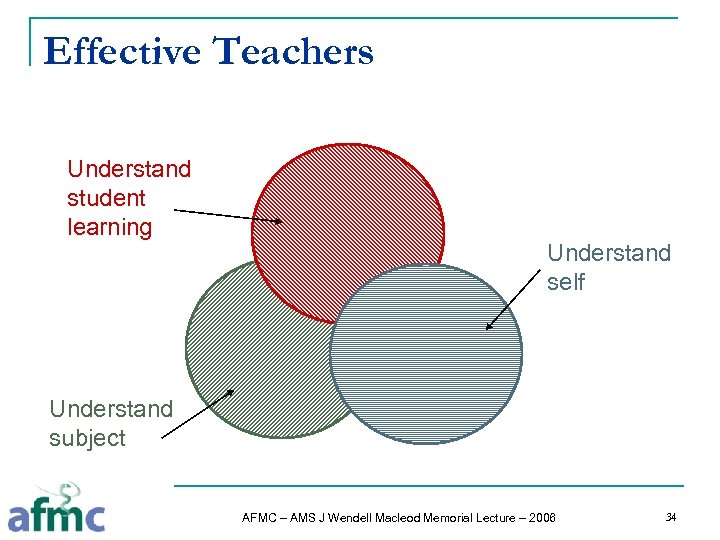 Effective Teachers

Understand student learning

Understand self

Understand subject

afmc

AFMC – AMS J Wendell Macleod Memorial Lecture – 2006

34